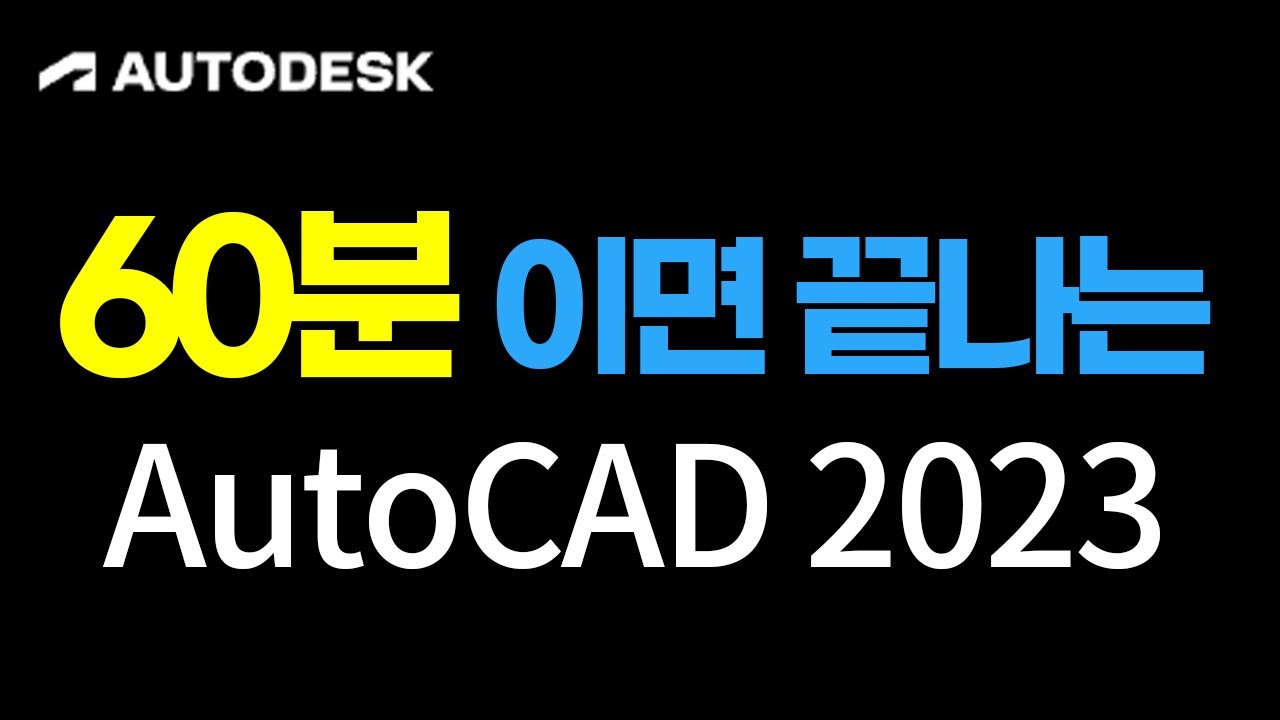 AUTODESK

60분 이면 끝나는
AutoCAD 2023